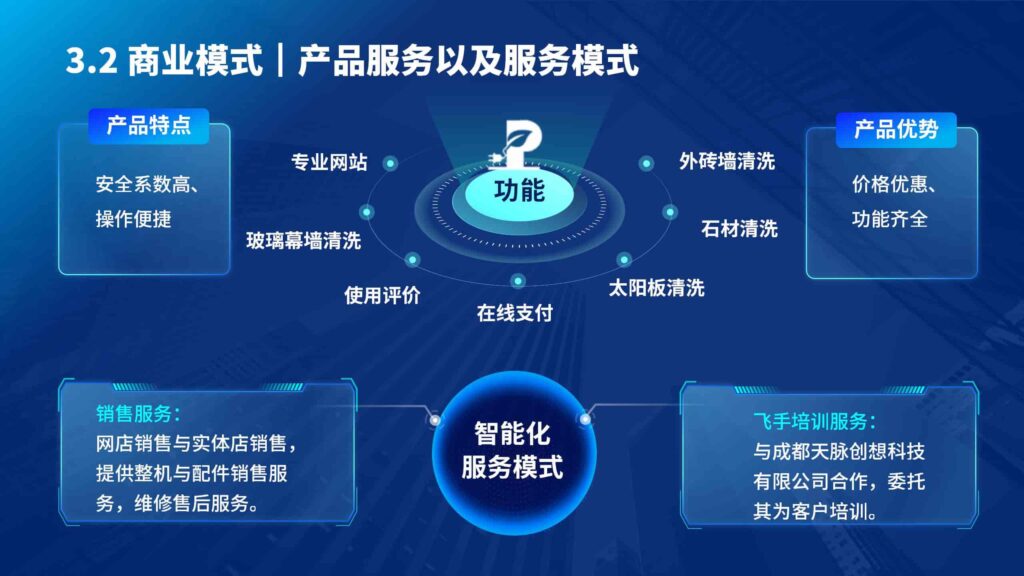 3.2 商业模式｜产品服务以及服务模式

产品特点

安全系数高、操作便捷

专业网站

玻璃幕墙清洗

使用评价

在线支付

功能

外砖墙清洗

石材清洗

太阳板清洗

产品优势

价格优惠、功能齐全

销售服务：
网店销售与实体店销售，提供整机与配件销售服务，维修售后服务。

智能化服务模式

飞手培训服务：
与成都天脉创想科技有限公司合作，委托其为客户培训。